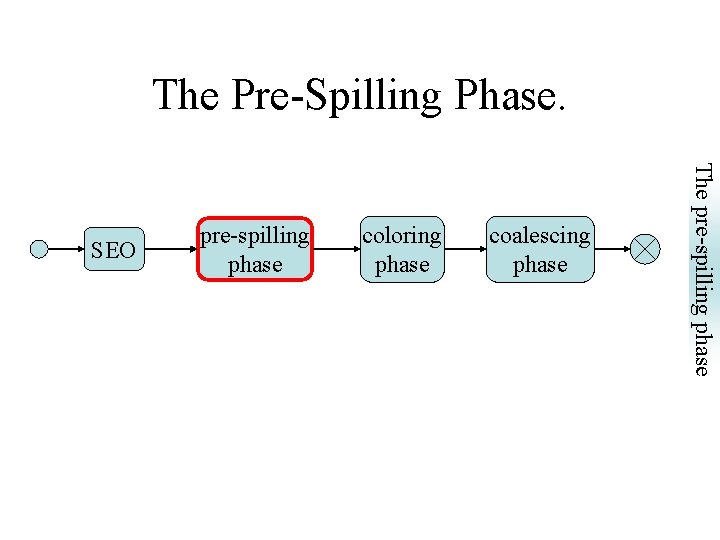 The Pre-Spilling Phase.

SEO

pre-spilling phase

coloring phase

coalescing phase

The pre-spilling phase